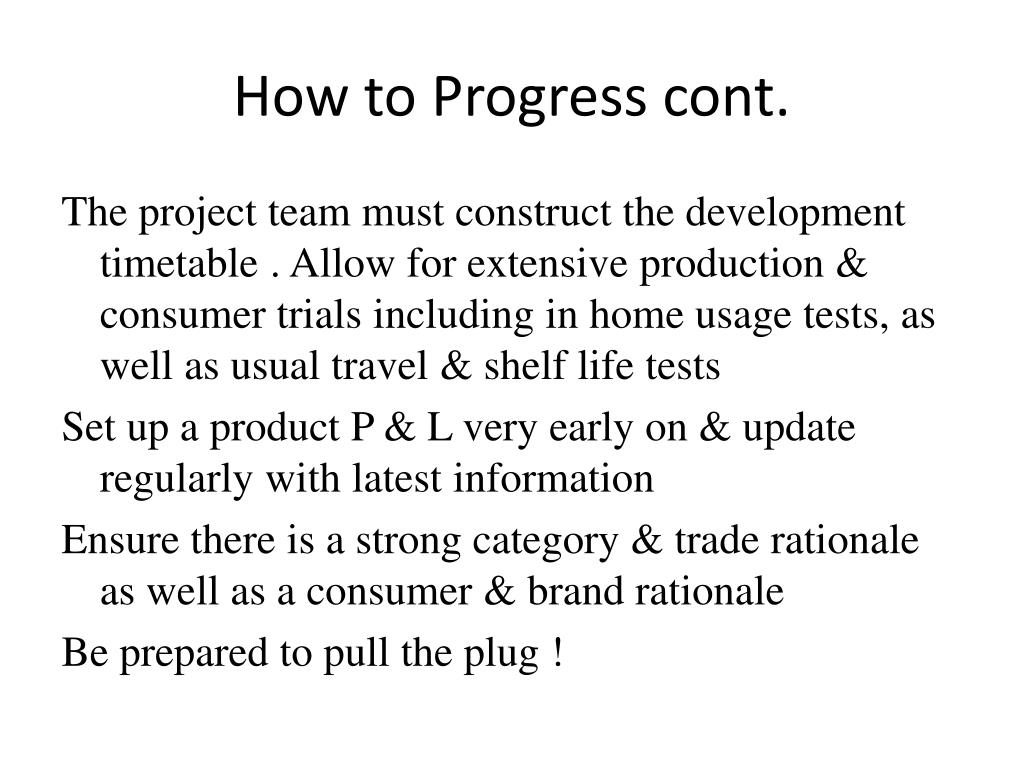 How to Progress cont.

The project team must construct the development timetable . Allow for extensive production & consumer trials including in home usage tests, as well as usual travel & shelf life tests

Set up a product P & L very early on & update regularly with latest information

Ensure there is a strong category & trade rationale as well as a consumer & brand rationale

Be prepared to pull the plug !